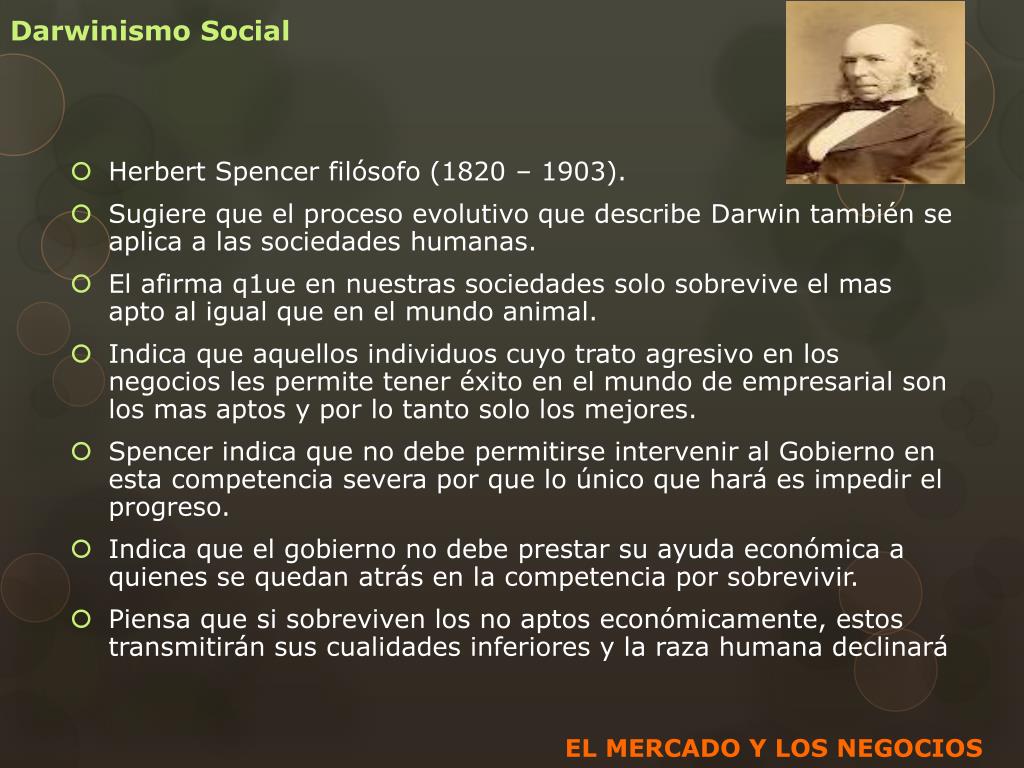 Darwinismo Social

Herbert Spencer filósofo (1820 – 1903).

Sugiere que el proceso evolutivo que describe Darwin también se aplica a las sociedades humanas.

El afirma q1ue en nuestras sociedades solo sobrevive el mas apto al igual que en el mundo animal.

Indica que aquellos individuos cuyo trato agresivo en los negocios les permite tener éxito en el mundo de empresarial son los mas aptos y por lo tanto solo los mejores.

Spencer indica que no debe permitirse intervenir al Gobierno en esta competencia severa por que lo único que hará es impedir el progreso.

Indica que el gobierno no debe prestar su ayuda económica a quienes se quedan atrás en la competencia por sobrevivir.

Piensa que si sobreviven los no aptos económicamente, estos transmitirán sus cualidades inferiores y la raza humana declinará

EL MERCADO Y LOS NEGOCIOS